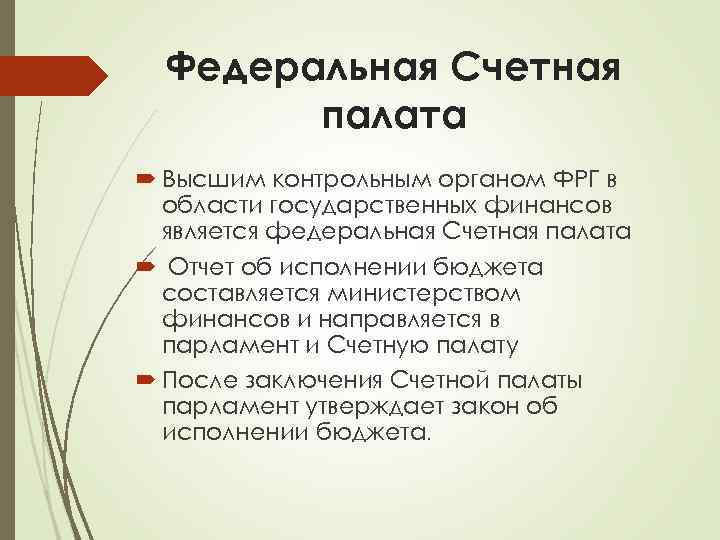 Федеральная Счетная палата

Высшим контрольным органом ФРГ в области государственных финансов является федеральная Счетная палата

Отчет об исполнении бюджета составляется министерством финансов и направляется в парламент и Счетную палату

После заключения Счетной палаты парламент утверждает закон об исполнении бюджета.